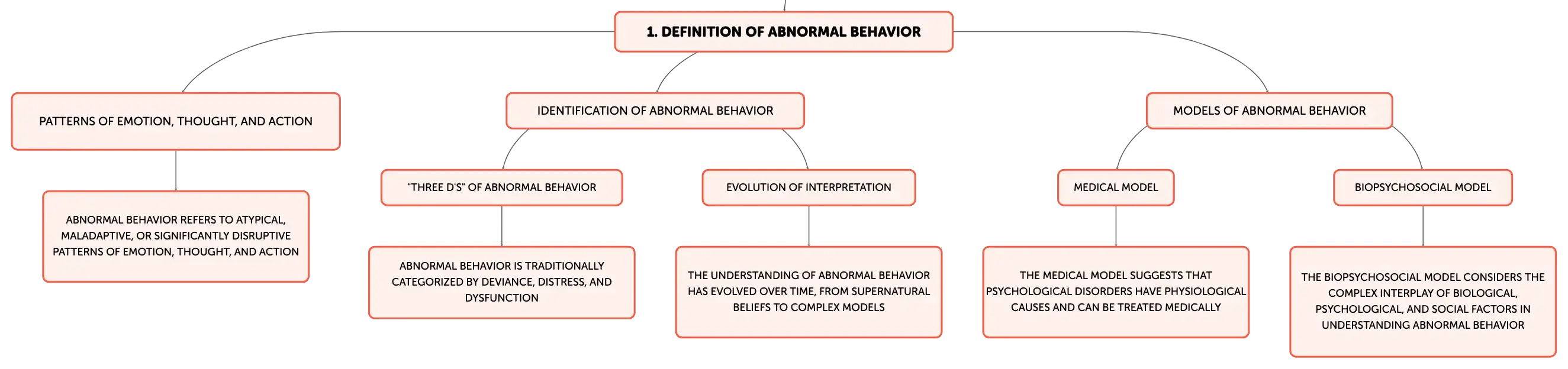 1. DEFINITION OF ABNORMAL BEHAVIOR

PATTERNS OF EMOTION, THOUGHT, AND ACTION

ABNORMAL BEHAVIOR REFERS TO ATYPICAL, MALADAPTIVE, OR SIGNIFICANTLY DISRUPTIVE PATTERNS OF EMOTION, THOUGHT, AND ACTION

IDENTIFICATION OF ABNORMAL BEHAVIOR

"THREE D'S" OF ABNORMAL BEHAVIOR

ABNORMAL BEHAVIOR IS TRADITIONALLY CATEGORIZED BY DEVIANCE, DISTRESS, AND DYSFUNCTION

EVOLUTION OF INTERPRETATION

THE UNDERSTANDING OF ABNORMAL BEHAVIOR HAS EVOLVED OVER TIME, FROM SUPERNATURAL BELIEFS TO COMPLEX MODELS

MODELS OF ABNORMAL BEHAVIOR

MEDICAL MODEL

THE MEDICAL MODEL SUGGESTS THAT PSYCHOLOGICAL DISORDERS HAVE PHYSIOLOGICAL CAUSES AND CAN BE TREATED MEDICALLY

BIOPSYCHOSOCIAL MODEL

THE BIOPSYCHOSOCIAL MODEL CONSIDERS THE COMPLEX INTERPLAY OF BIOLOGICAL, PSYCHOLOGICAL, AND SOCIAL FACTORS IN UNDERSTANDING ABNORMAL BEHAVIOR